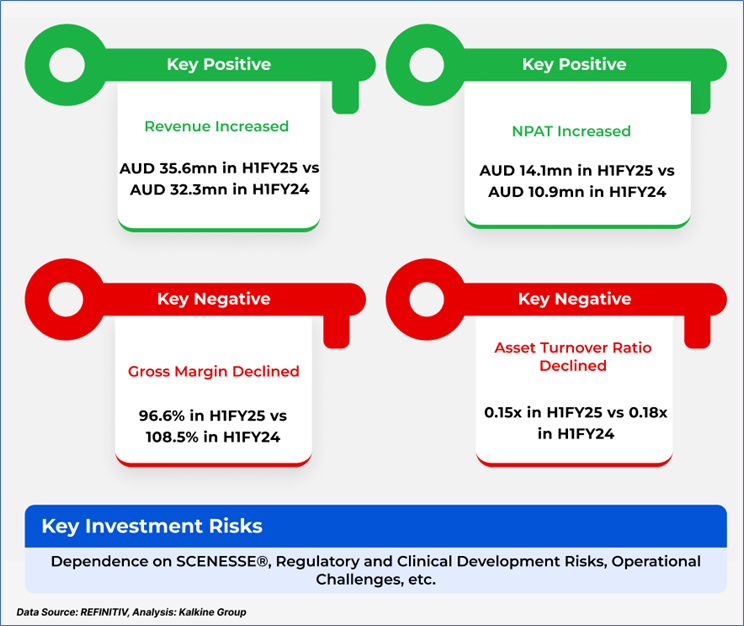 Key Positive

Revenue Increased

AUD 35.6mn in H1FY25 vs AUD 32.3mn in H1FY24

Key Positive

NPAT Increased

AUD 14.1mn in H1FY25 vs AUD 10.9mn in H1FY24

Key Negative

Gross Margin Declined

96.6% in H1FY25 vs 108.5% in H1FY24

Key Negative

Asset Turnover Ratio Declined

0.15x in H1FY25 vs 0.18x in H1FY24

Key Investment Risks

Dependence on SCENESSE®, Regulatory and Clinical Development Risks, Operational Challenges, etc.

Data Source: REFINITIV, Analysis: Kalkine Group